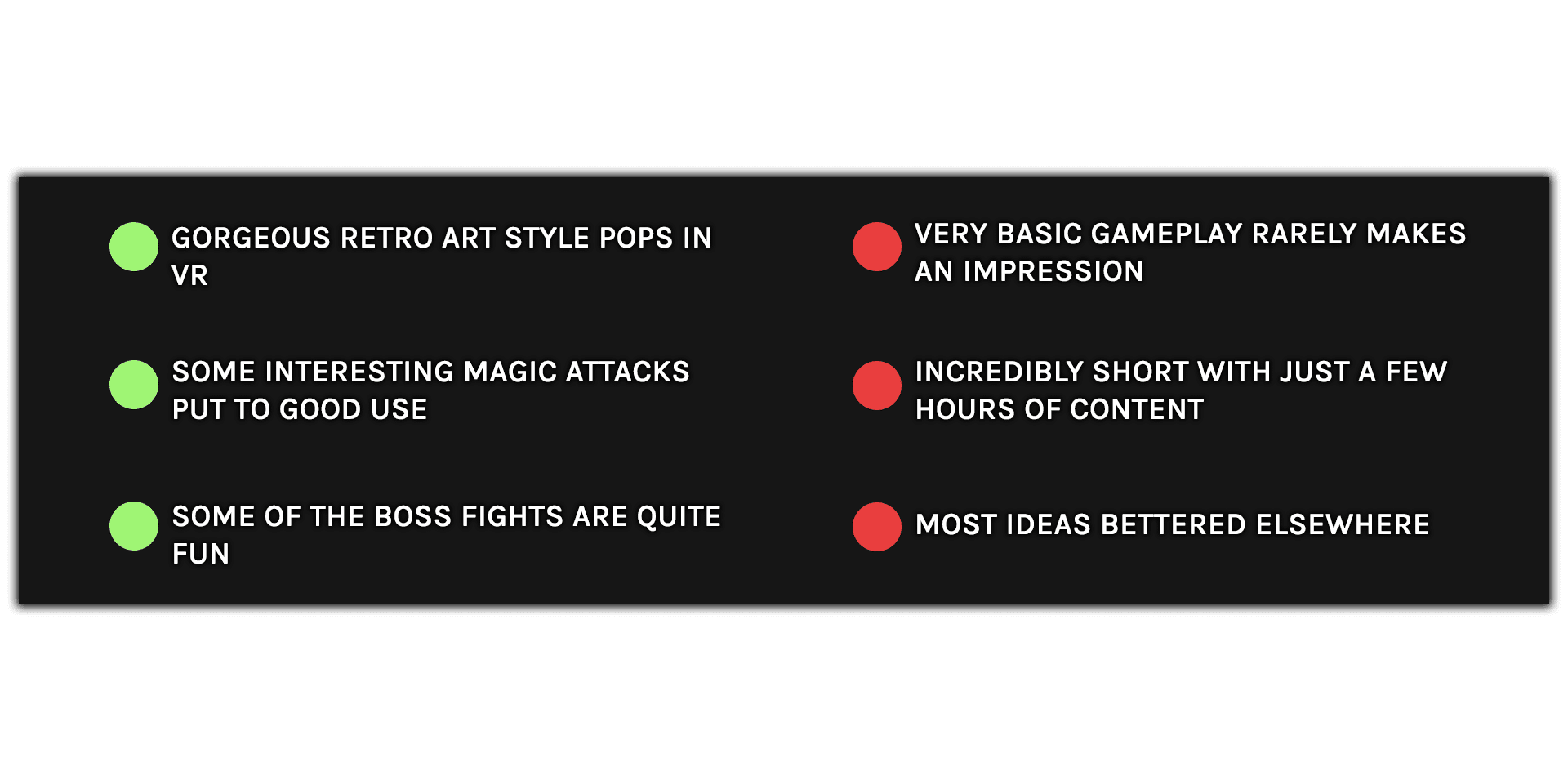 GORGEOUS RETRO ART STYLE POPS IN VR

SOME INTERESTING MAGIC ATTACKS PUT TO GOOD USE

SOME OF THE BOSS FIGHTS ARE QUITE FUN

VERY BASIC GAMEPLAY RARELY MAKES AN IMPRESSION

INCREDIBLY SHORT WITH JUST A FEW HOURS OF CONTENT

MOST IDEAS BETTERED ELSEWHERE